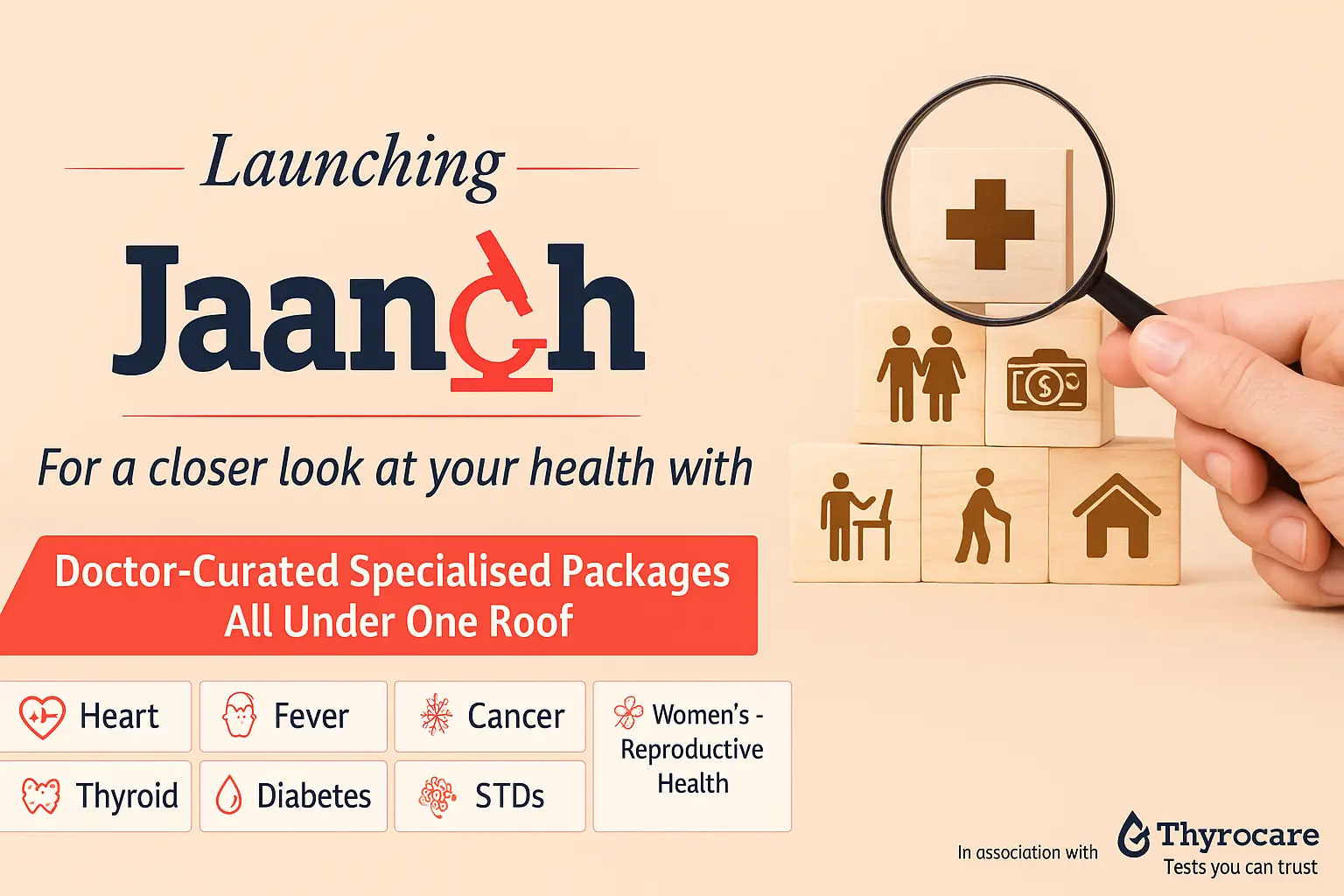 Launching

Jaanch

For a closer look at your health with

Doctor-Curated Specialised Packages All Under One Roof

Heart

Fever

Cancer

Women's - Reproductive Health

Thyroid

Diabetes

STDs

In association with

Thyrocare
Tests you can trust